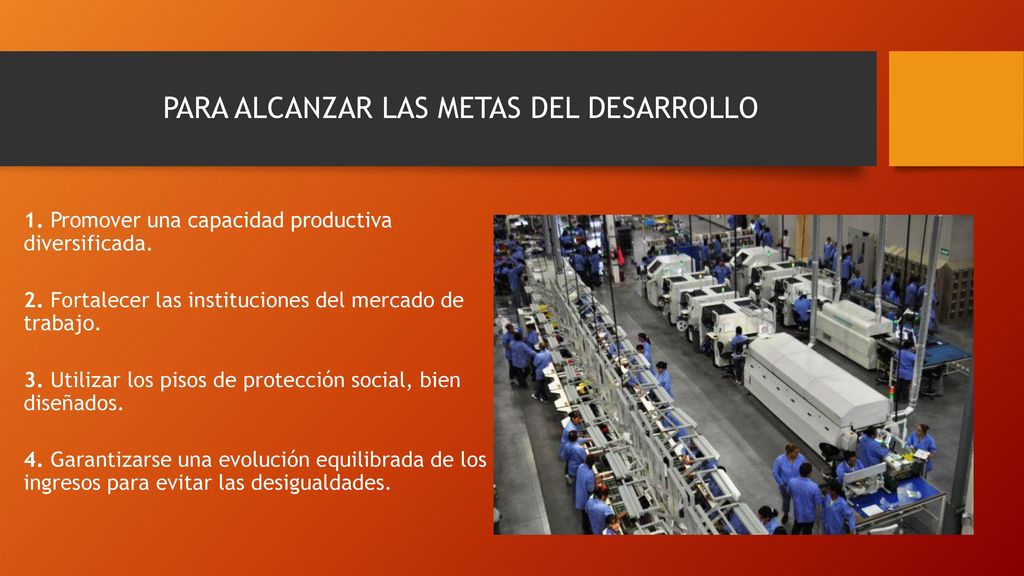 PARA ALCANZAR LAS METAS DEL DESARROLLO

1. Promover una capacidad productiva diversificada.

2. Fortalecer las instituciones del mercado de trabajo.

3. Utilizar los pisos de protección social, bien diseñados.

4. Garantizarse una evolución equilibrada de los ingresos para evitar las desigualdades.